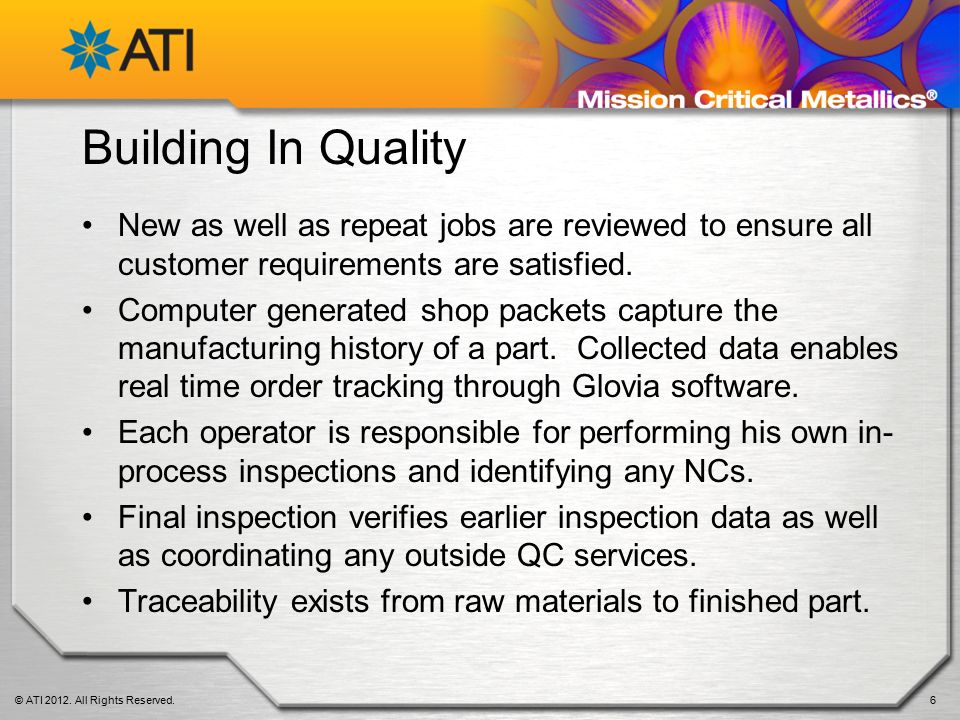 ATI

Mission Critical Metallics®

Building In Quality

• New as well as repeat jobs are reviewed to ensure all customer requirements are satisfied.

• Computer generated shop packets capture the manufacturing history of a part. Collected data enables real time order tracking through Glovia software.

• Each operator is responsible for performing his own in-process inspections and identifying any NCs.

• Final inspection verifies earlier inspection data as well as coordinating any outside QC services.

• Traceability exists from raw materials to finished part.

© ATI 2012. All Rights Reserved.

6